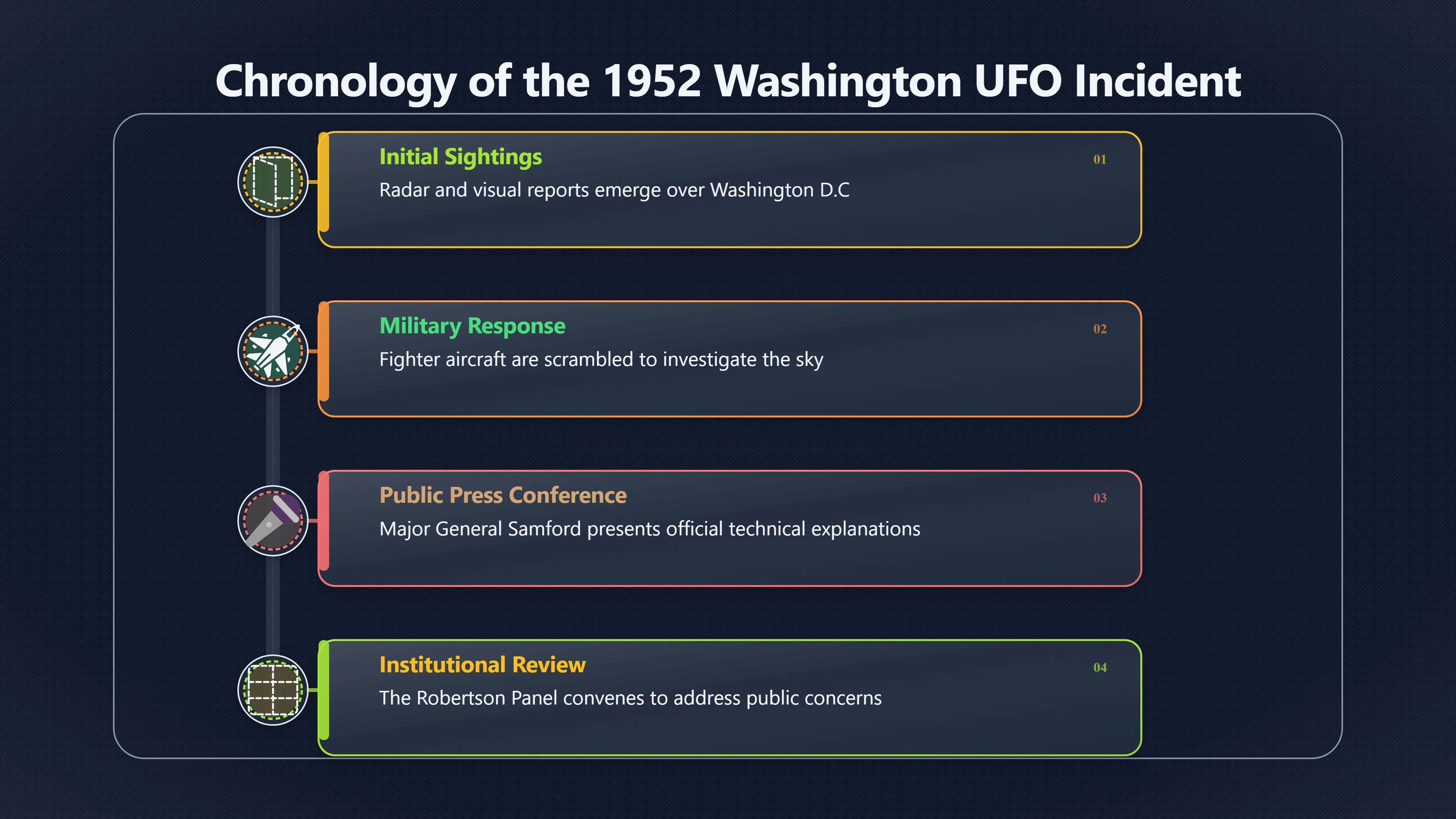 Chronology of the 1952 Washington UFO Incident

Initial Sightings
01
Radar and visual reports emerge over Washington D.C

Military Response
02
Fighter aircraft are scrambled to investigate the sky

Public Press Conference
03
Major General Samford presents official technical explanations

Institutional Review
04
The Robertson Panel convenes to address public concerns